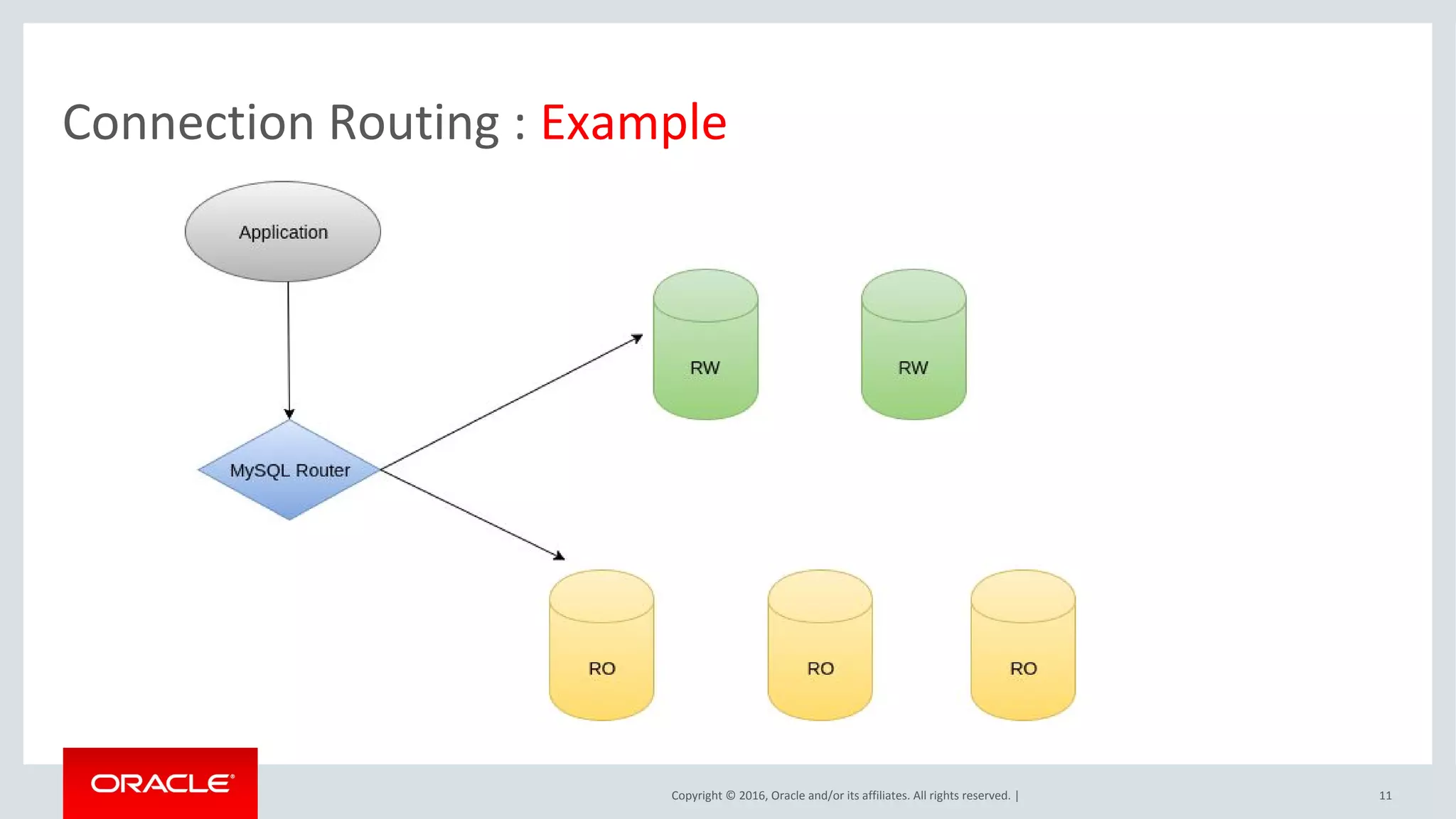 Connection Routing : Example

Application

MySQL Router

RW

RW

RO

RO

RO

ORACLE

Copyright © 2016, Oracle and/or its affiliates. All rights reserved. |

11